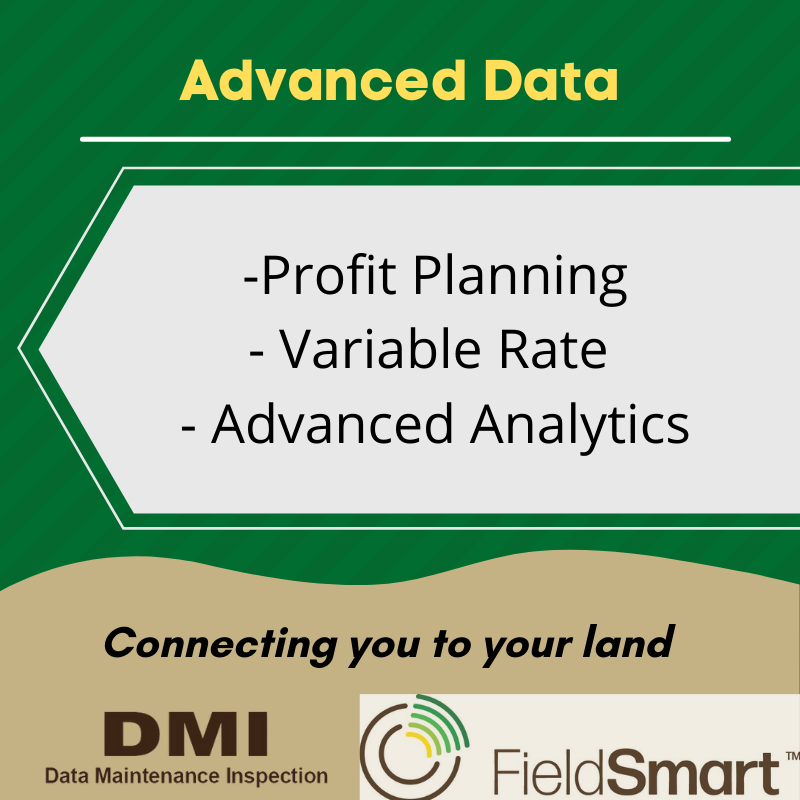 Advanced Data

-Profit Planning
- Variable Rate
- Advanced Analytics

Connecting you to your land

DMI
Data Maintenance Inspection

FieldSmart™